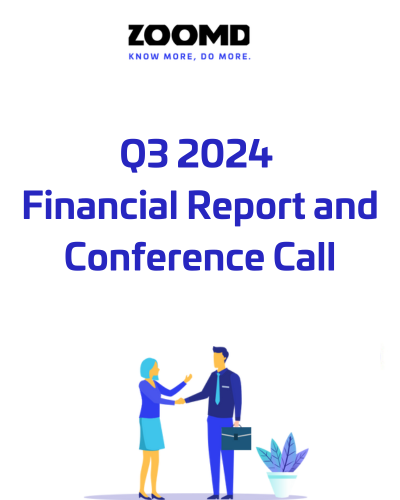 ZOOMD
KNOW MORE, DO MORE.

Q3 2024
Financial Report and Conference Call